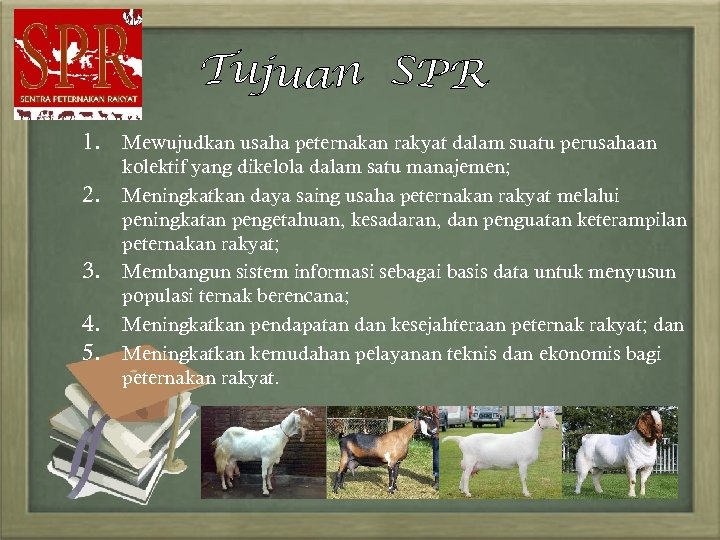 SPR
SENTRA PETERNAKAN RAKYAT

Tujuan SPR

1. Mewujudkan usaha peternakan rakyat dalam suatu perusahaan kolektif yang dikelola dalam satu manajemen;
2. Meningkatkan daya saing usaha peternakan rakyat melalui peningkatan pengetahuan, kesadaran, dan penguatan keterampilan peternakan rakyat;
3. Membangun sistem informasi sebagai basis data untuk menyusun populasi ternak berencana;
4. Meningkatkan pendapatan dan kesejahteraan peternak rakyat; dan
5. Meningkatkan kemudahan pelayanan teknis dan ekonomis bagi peternakan rakyat.